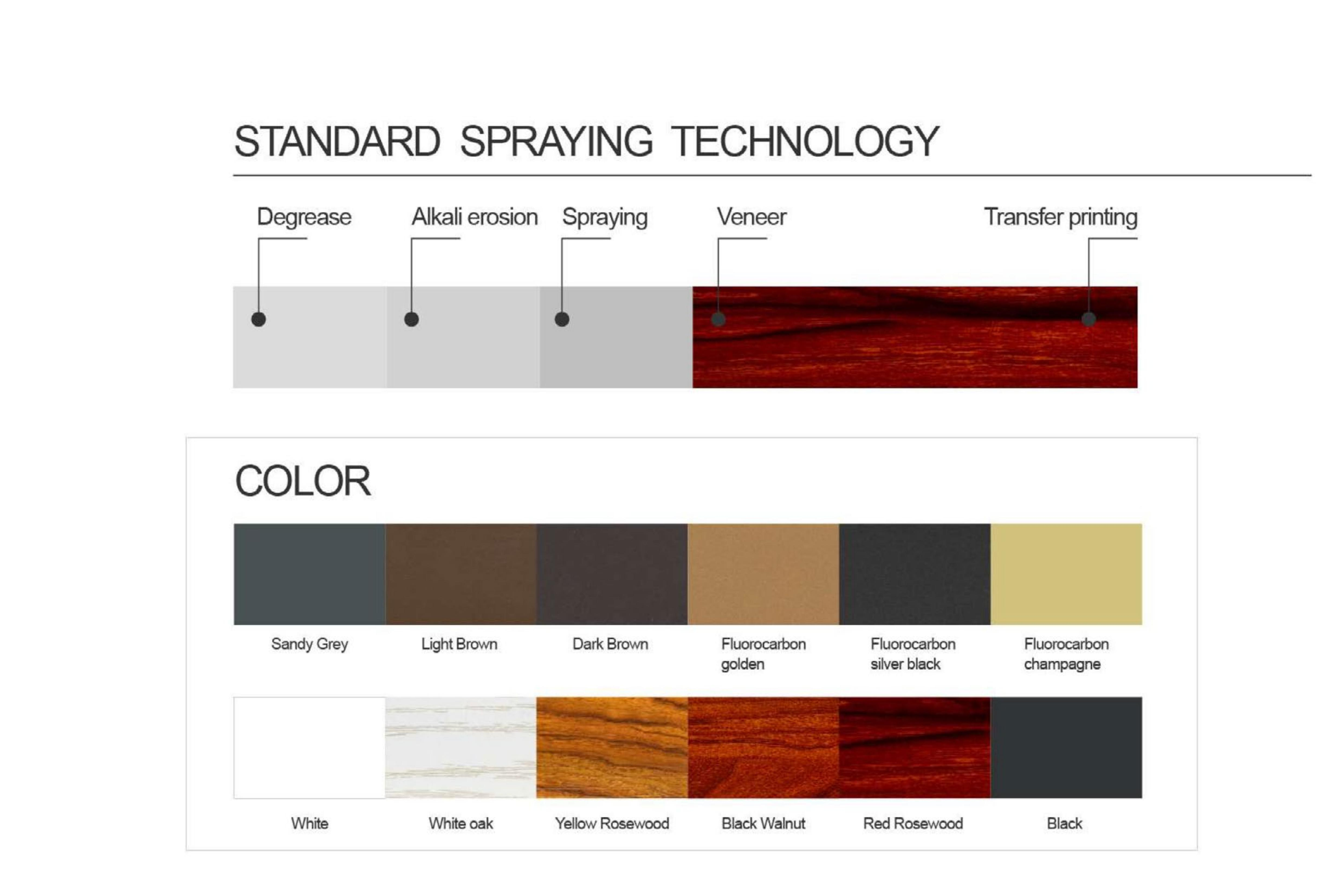 STANDARD SPRAYING TECHNOLOGY

Degrease

Alkali erosion

Spraying

Veneer

Transfer printing

COLOR

Sandy Grey

Light Brown

Dark Brown

Fluorocarbon golden

Fluorocarbon silver black

Fluorocarbon champagne

White

White oak

Yellow Rosewood

Black Walnut

Red Rosewood

Black